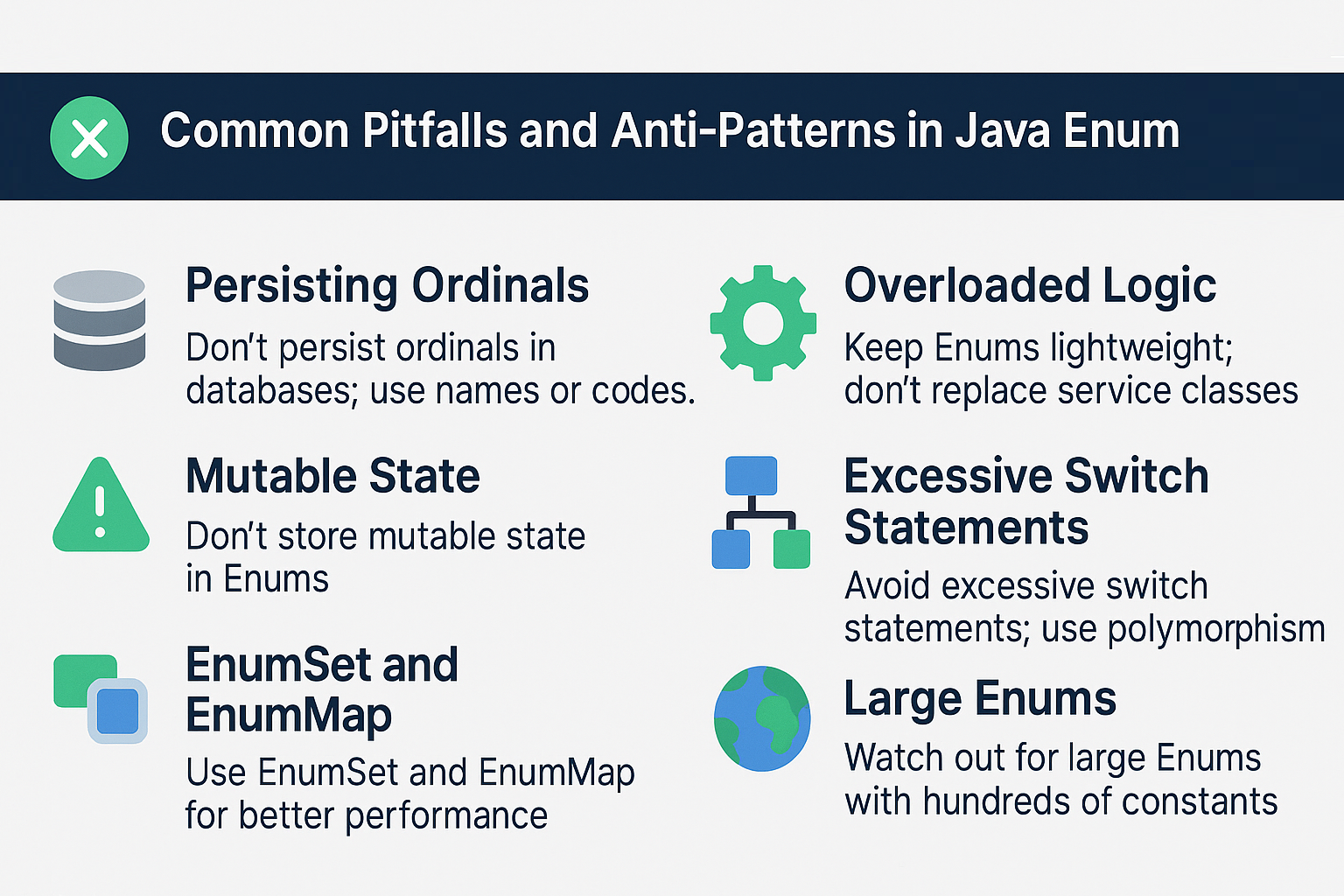 Common Pitfalls and Anti-Patterns in Java Enum

Persisting Ordinals

Don't persist ordinals in databases; use names or codes.

Mutable State

Don't store mutable state in Enums

EnumSet and EnumMap

Use EnumSet and EnumMap for better performance

Overloaded Logic

Keep Enums lightweight; don't replace service classes

Excessive Switch Statements

Avoid excessive switch statements; use polymorphism

Large Enums

Watch out for large Enums with hundreds of constants